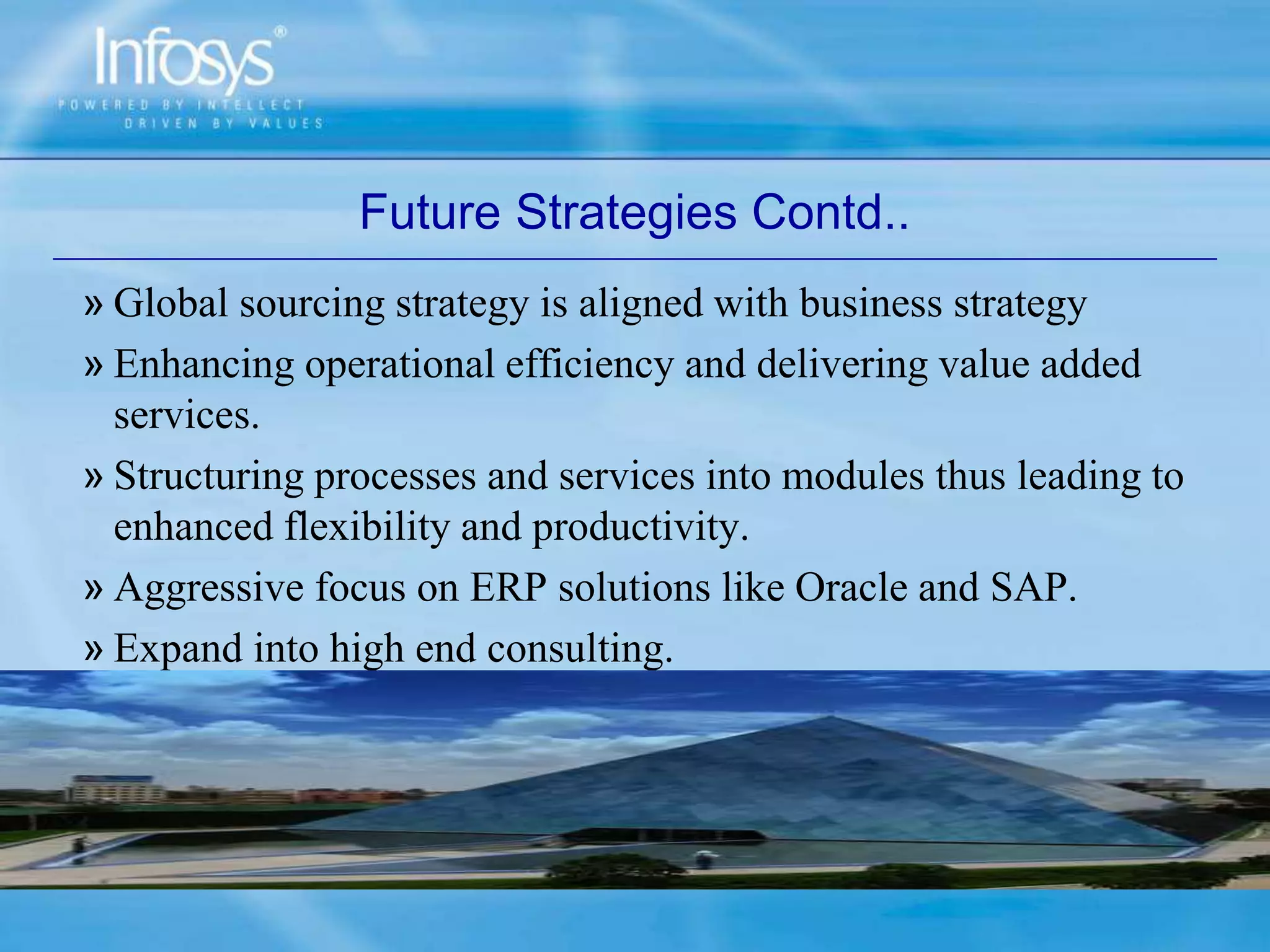 Infosys®
POWERED BY INTELLECT
DRIVEN BY VALUES

Future Strategies Contd..

» Global sourcing strategy is aligned with business strategy

» Enhancing operational efficiency and delivering value added services.

» Structuring processes and services into modules thus leading to enhanced flexibility and productivity.

» Aggressive focus on ERP solutions like Oracle and SAP.

» Expand into high end consulting.